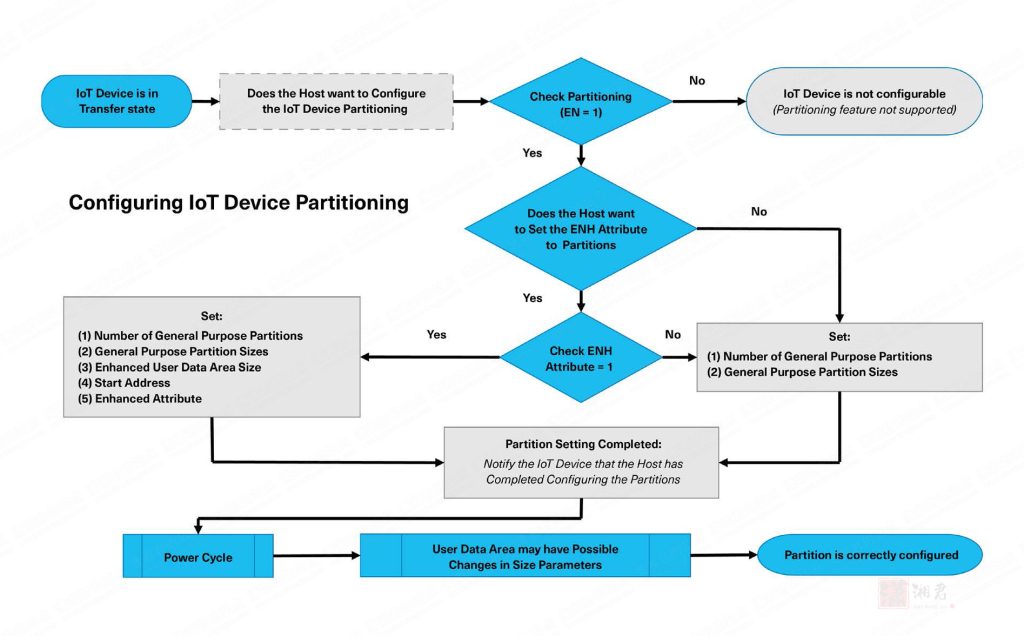 IoT Device is in Transfer state

Does the Host want to Configure the IoT Device Partitioning

Check Partitioning (EN = 1)

No

IoT Device is not configurable (Partitioning feature not supported)

Yes

Configuring IoT Device Partitioning

Does the Host want to Set the ENH Attribute to Partitions

No

Yes

Set:
(1) Number of General Purpose Partitions
(2) General Purpose Partition Sizes
(3) Enhanced User Data Area Size
(4) Start Address
(5) Enhanced Attribute

Yes

Check ENH Attribute = 1

No

Set:
(1) Number of General Purpose Partitions
(2) General Purpose Partition Sizes

Partition Setting Completed:
Notify the IoT Device that the Host has Completed Configuring the Partitions

Power Cycle

User Data Area may have Possible Changes in Size Parameters

Partition is correctly configured

湘君